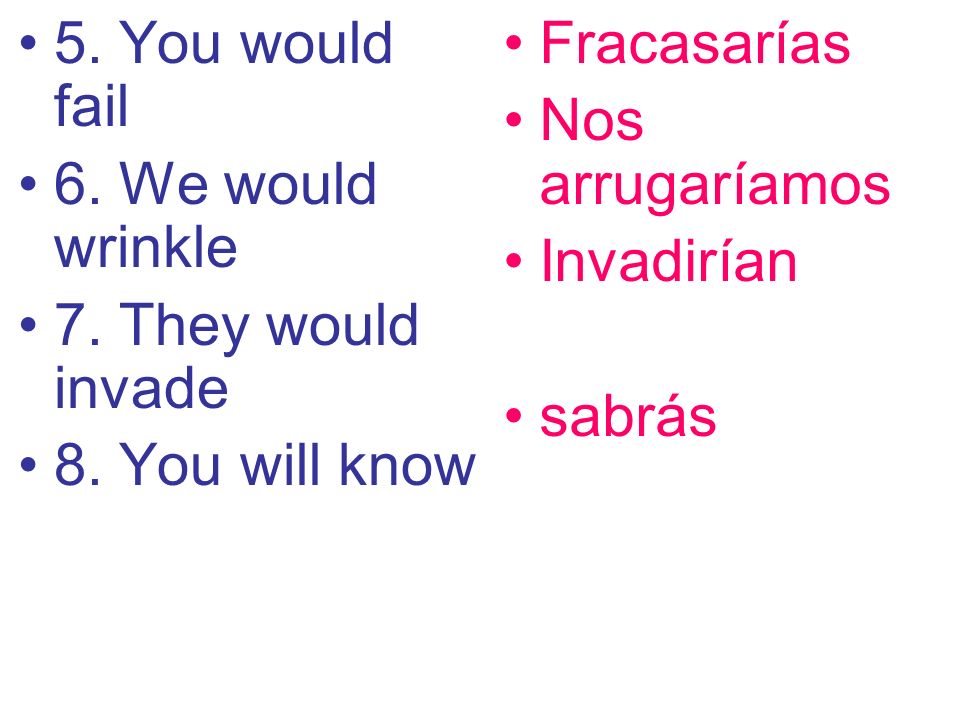 • 5. You would fail
• 6. We would wrinkle
• 7. They would invade
• 8. You will know

• Fracasarías
• Nos arrugaríamos
• Invadirían

• sabrás